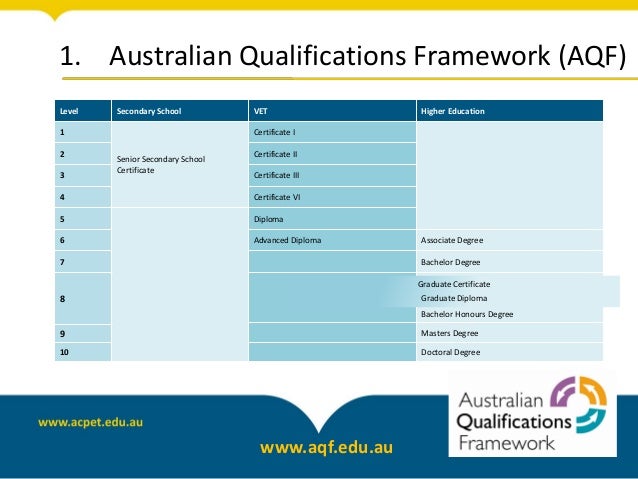 1. Australian Qualifications Framework (AQF)

| Level | Secondary School | VET | Higher Education |
|---|---|---|---|
| 1 | Senior Secondary School Certificate | Certificate I | |
| 2 | | Certificate II | |
| 3 | | Certificate III | |
| 4 | | Certificate VI | |
| 5 | | Diploma | |
| 6 | | Advanced Diploma | Associate Degree |
| 7 | | | Bachelor Degree |
| 8 | | | Graduate Certificate Graduate Diploma Bachelor Honours Degree |
| 9 | | | Masters Degree |
| 10 | | | Doctoral Degree |

www.acpet.edu.au

www.aqf.edu.au

Australian Qualifications Framework